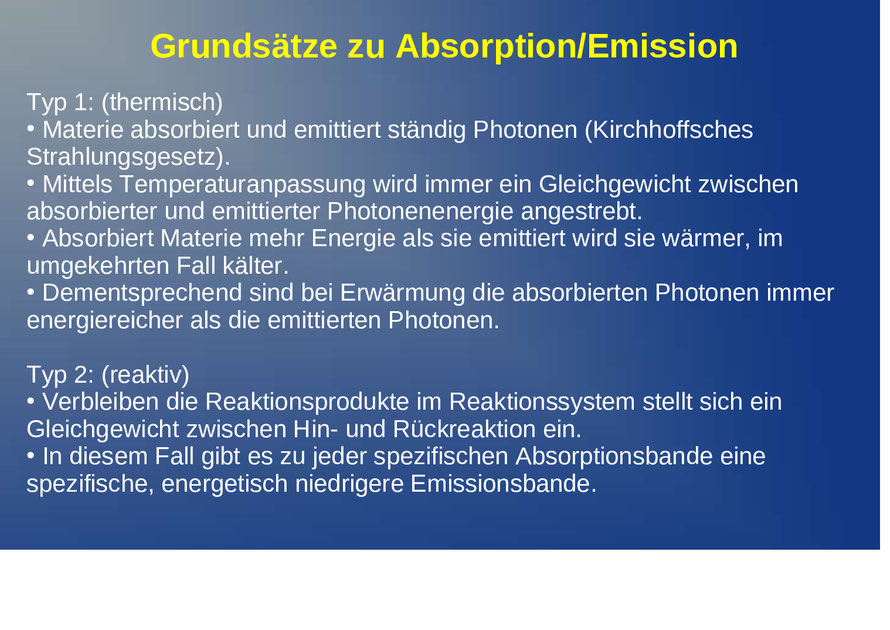 Grundsätze zu Absorption/Emission

Typ 1: (thermisch)
• Materie absorbiert und emittiert ständig Photonen (Kirchhoffsches Strahlungsgesetz).
• Mittels Temperaturanpassung wird immer ein Gleichgewicht zwischen absorbierter und emittierter Photonenenergie angestrebt.
• Absorbiert Materie mehr Energie als sie emittiert wird sie wärmer, im umgekehrten Fall kälter.
• Dementsprechend sind bei Erwärmung die absorbierten Photonen immer energiereicher als die emittierten Photonen.

Typ 2: (reaktiv)
• Verbleiben die Reaktionsprodukte im Reaktionssystem stellt sich ein Gleichgewicht zwischen Hin- und Rückreaktion ein.
• In diesem Fall gibt es zu jeder spezifischen Absorptionsbande eine spezifische, energetisch niedrigere Emissionsbande.